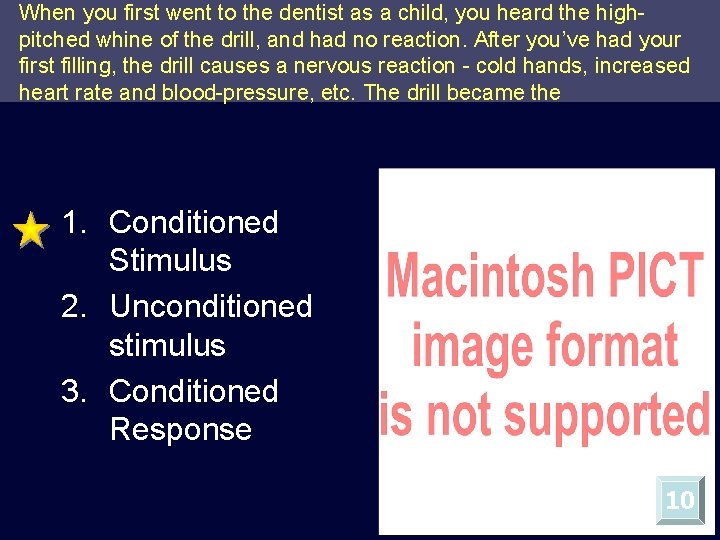 When you first went to the dentist as a child, you heard the high-pitched whine of the drill, and had no reaction. After you've had your first filling, the drill causes a nervous reaction - cold hands, increased heart rate and blood-pressure, etc. The drill became the

1. Conditioned Stimulus
2. Unconditioned stimulus
3. Conditioned Response

Macintosh PICT image format is not supported

10